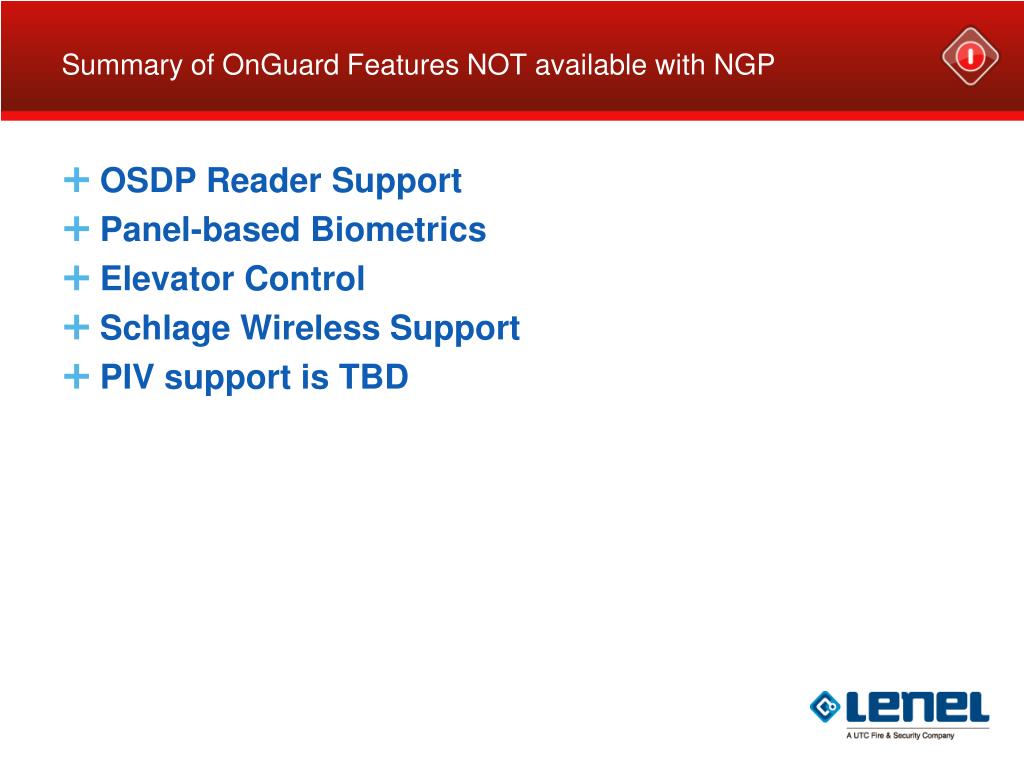 Summary of OnGuard Features NOT available with NGP

+ OSDP Reader Support
+ Panel-based Biometrics
+ Elevator Control
+ Schlage Wireless Support
+ PIV support is TBD

LENEL
A UTC Fire & Security Company